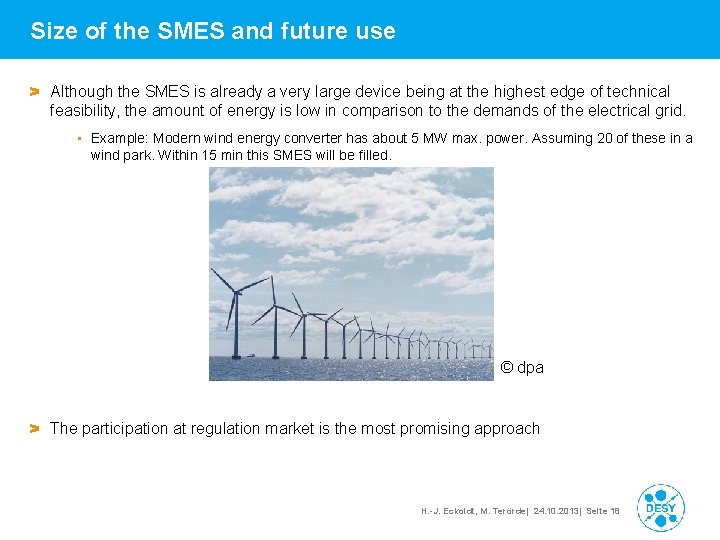 Size of the SMES and future use

> Although the SMES is already a very large device being at the highest edge of technical feasibility, the amount of energy is low in comparison to the demands of the electrical grid.

▪ Example: Modern wind energy converter has about 5 MW max. power. Assuming 20 of these in a wind park. Within 15 min this SMES will be filled.

© dpa

> The participation at regulation market is the most promising approach

H.-J. Eckoldt, M. Terörde| 24.10.2013| Seite 18

DESY